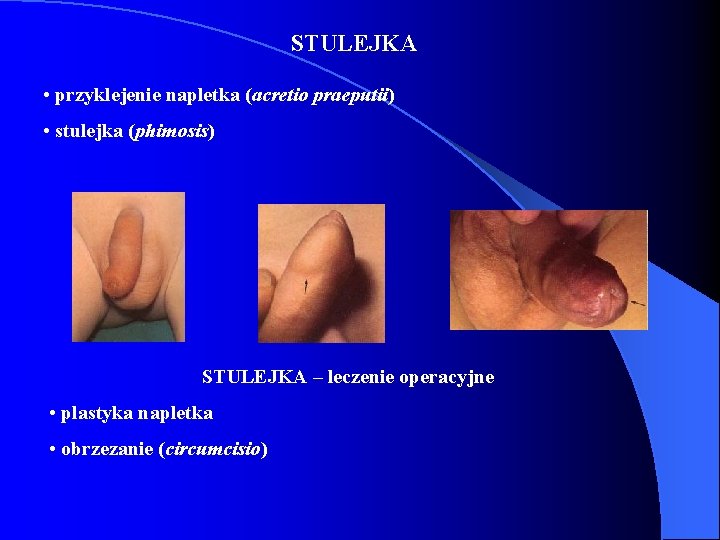 STULEJKA

• przyklejenie napletka (acretio praeputii)

• stulejka (phimosis)

STULEJKA – leczenie operacyjne

• plastyka napletka

• obrzezanie (circumcisio)